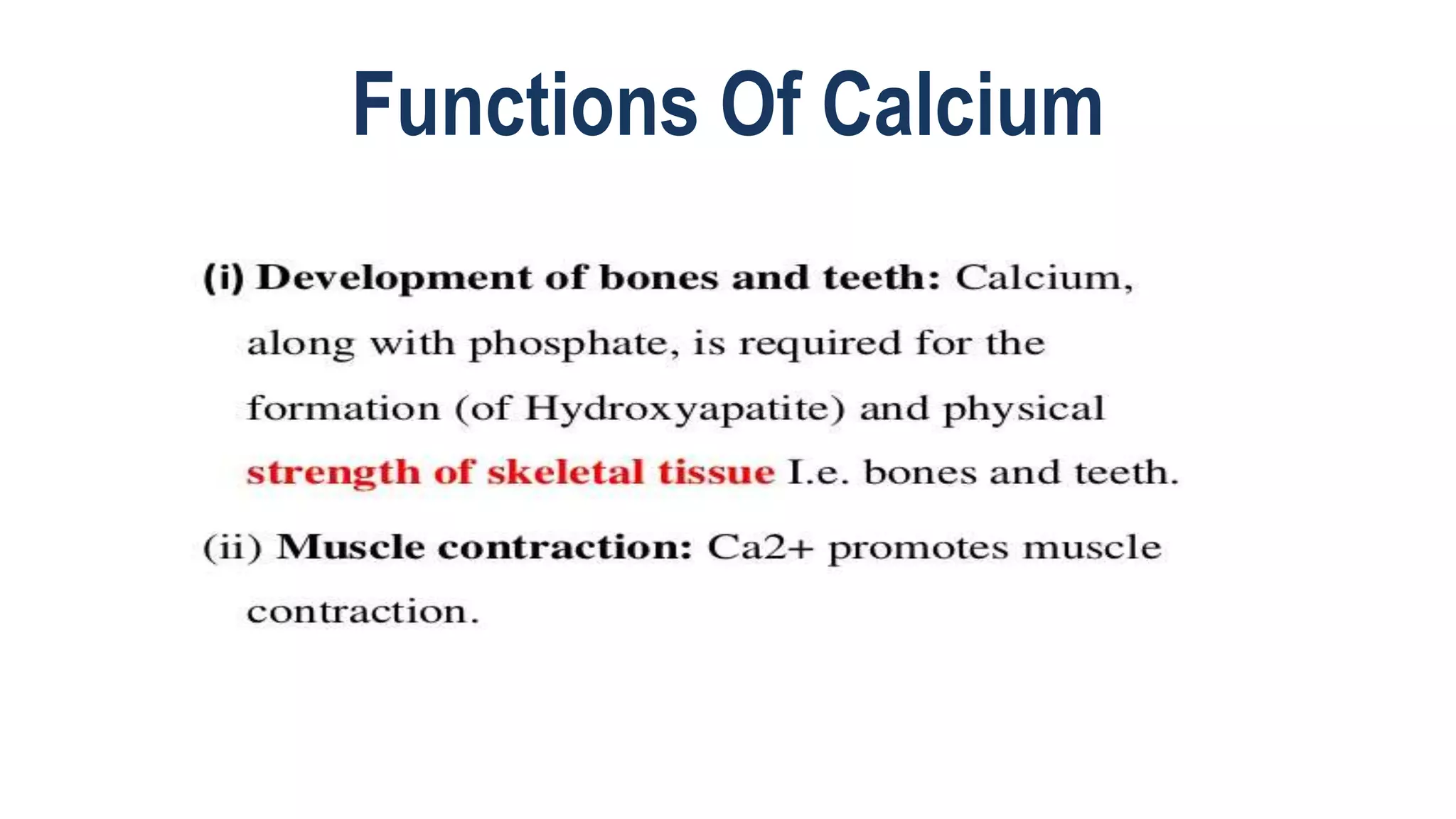 Functions Of Calcium

(i) Development of bones and teeth: Calcium, along with phosphate, is required for the formation (of Hydroxyapatite) and physical strength of skeletal tissue I.e. bones and teeth.

(ii) Muscle contraction: Ca2+ promotes muscle contraction.